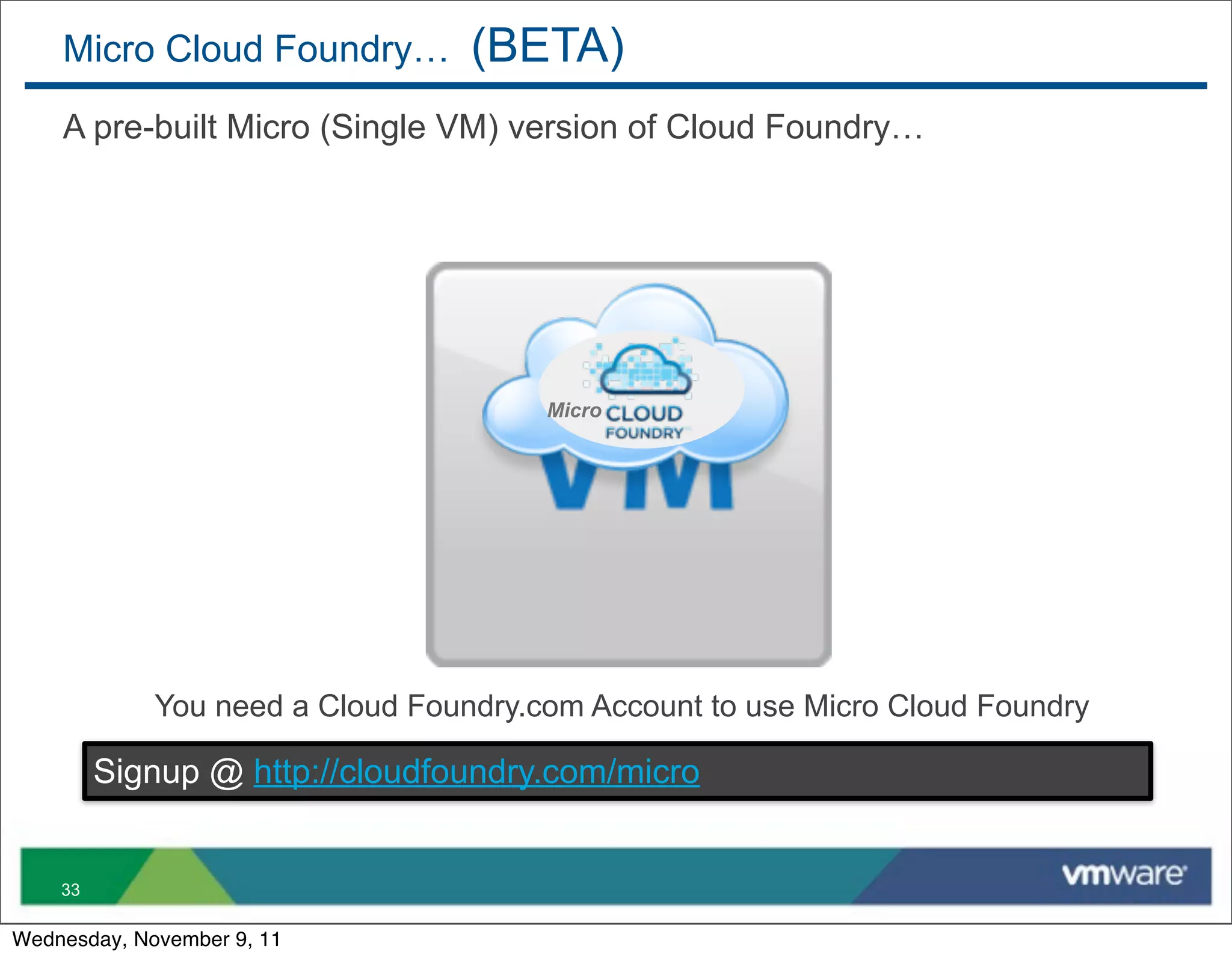 Micro Cloud Foundry… (BETA)

A pre-built Micro (Single VM) version of Cloud Foundry…

Micro CLOUD FOUNDRY

VM

You need a Cloud Foundry.com Account to use Micro Cloud Foundry

Signup @ http://cloudfoundry.com/micro

33

vmware

Wednesday, November 9, 11